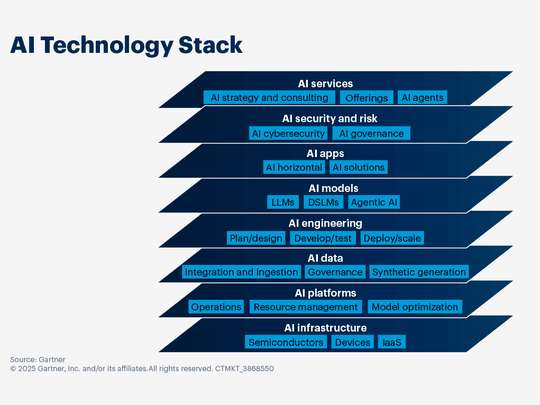 AI Technology Stack

AI services
AI strategy and consulting
Offerings
AI agents

AI security and risk
AI cybersecurity
AI governance

AI apps
AI horizontal
AI solutions

AI models
LLMs
DSLMs
Agentic AI

AI engineering
Plan/design
Develop/test
Deploy/scale

AI data
Integration and ingestion
Governance
Synthetic generation

AI platforms
Operations
Resource management
Model optimization

AI infrastructure
Semiconductors
Devices
IaaS

Source: Gartner
© 2025 Gartner, Inc. and/or its affiliates.All rights reserved. CTMKT_3868550